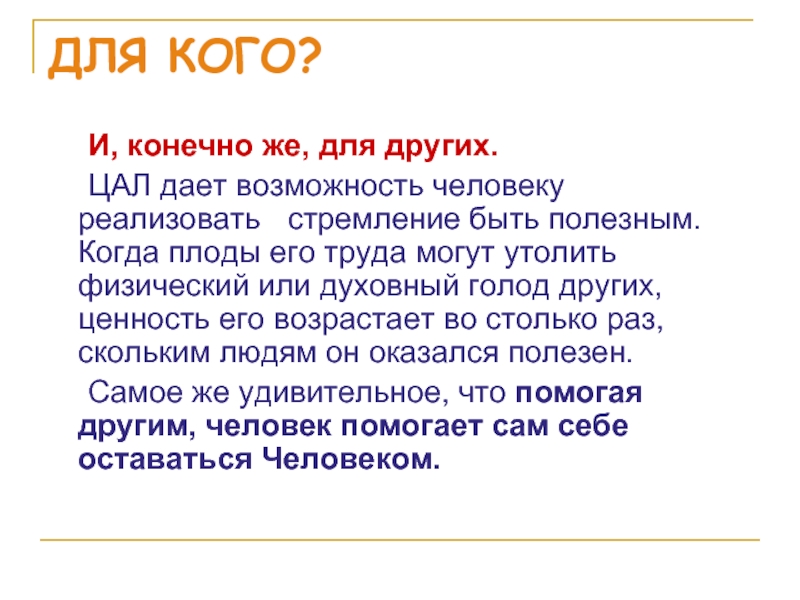 ДЛЯ КОГО?

И, конечно же, для других.

ЦАЛ дает возможность человеку реализовать стремление быть полезным. Когда плоды его труда могут утолить физический или духовный голод других, ценность его возрастает во столько раз, скольким людям он оказался полезен.

Самое же удивительное, что помогая другим, человек помогает сам себе оставаться Человеком.